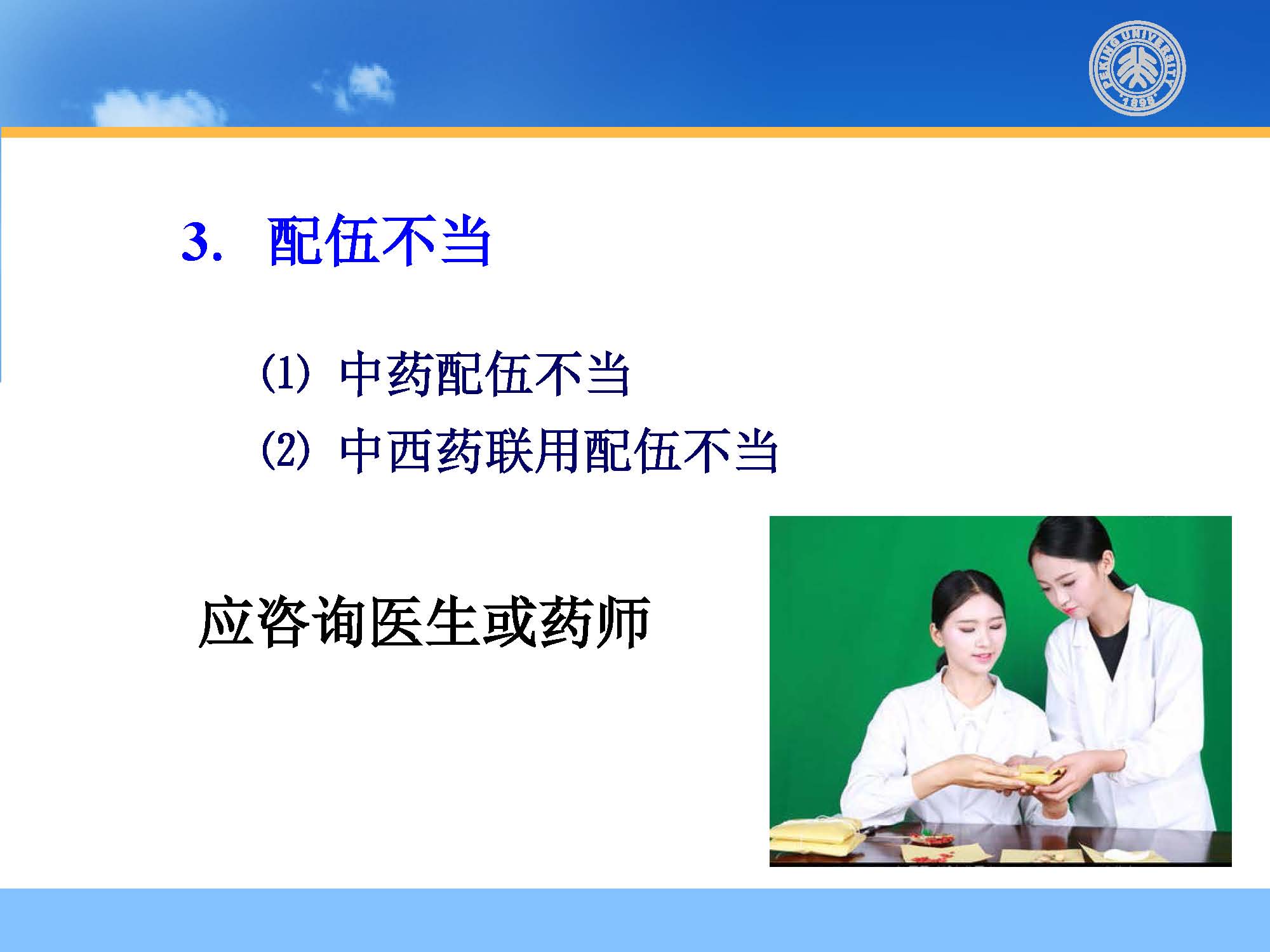 PEKING UNIVERSITY
1898

3. 配伍不当

(1) 中药配伍不当

(2) 中西药联用配伍不当

应咨询医生或药师